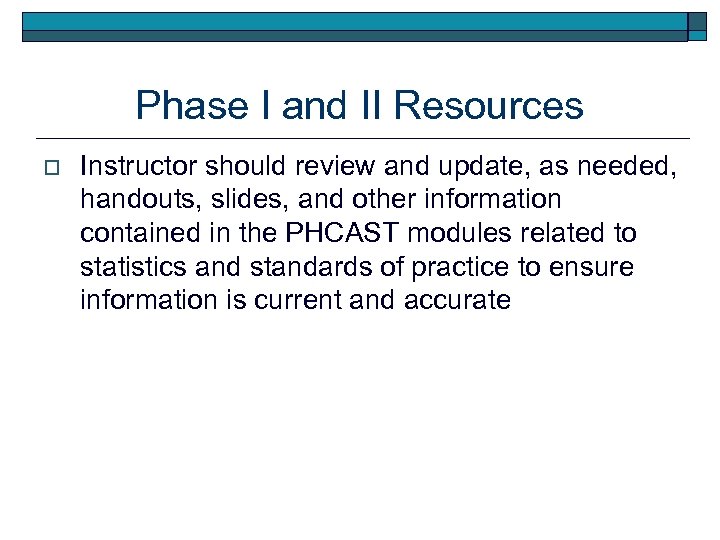 Phase I and II Resources

Instructor should review and update, as needed, handouts, slides, and other information contained in the PHCAST modules related to statistics and standards of practice to ensure information is current and accurate